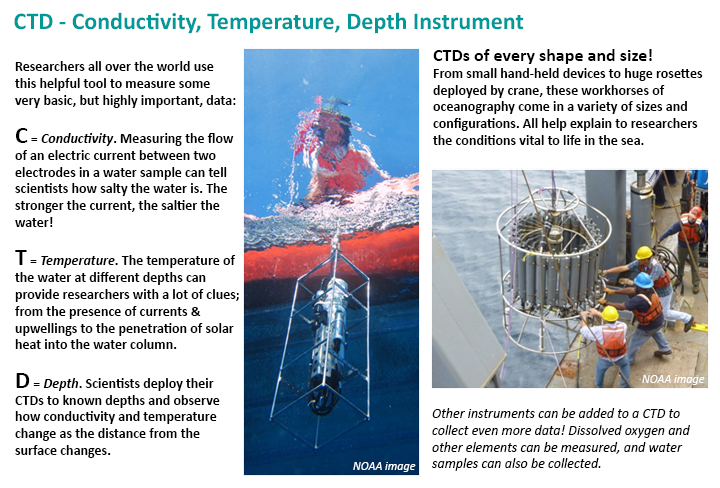 CTD - Conductivity, Temperature, Depth Instrument

Researchers all over the world use this helpful tool to measure some very basic, but highly important, data:

C = Conductivity. Measuring the flow of an electric current between two electrodes in a water sample can tell scientists how salty the water is. The stronger the current, the saltier the water!

T = Temperature. The temperature of the water at different depths can provide researchers with a lot of clues; from the presence of currents & upwellings to the penetration of solar heat into the water column.

D = Depth. Scientists deploy their CTDs to known depths and observe how conductivity and temperature change as the distance from the surface changes.

NOAA image

CTDs of every shape and size!
From small hand-held devices to huge rosettes deployed by crane, these workhorses of oceanography come in a variety of sizes and configurations. All help explain to researchers the conditions vital to life in the sea.

NOAA image

Other instruments can be added to a CTD to collect even more data! Dissolved oxygen and other elements can be measured, and water samples can also be collected.